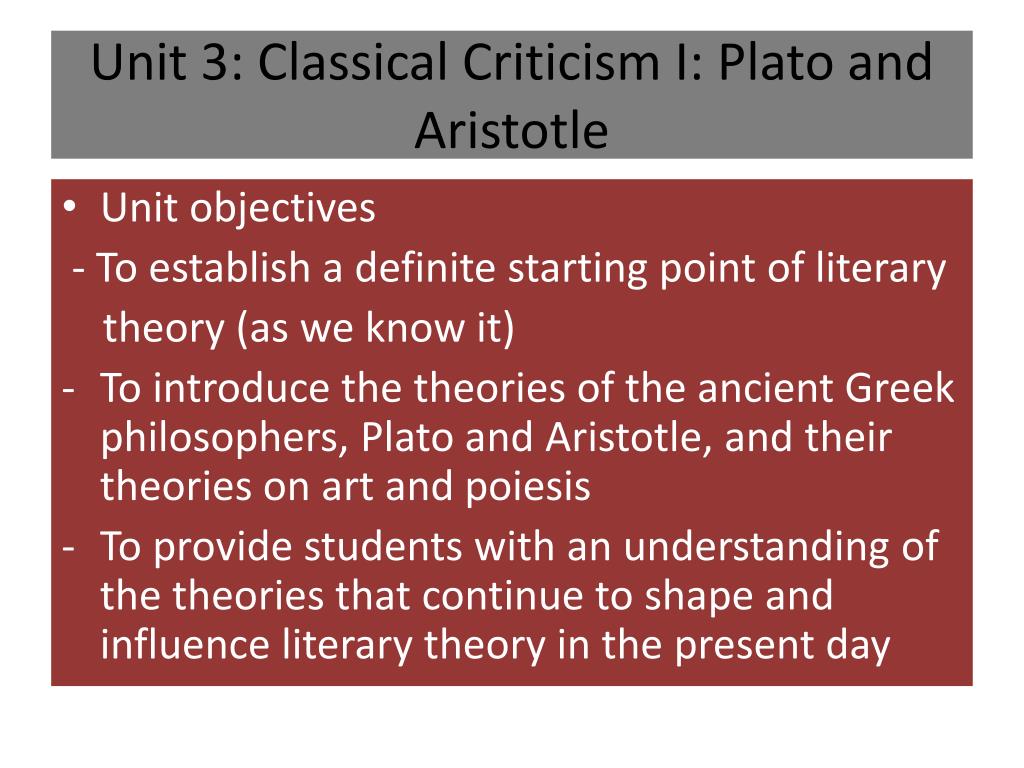 Unit 3: Classical Criticism I: Plato and Aristotle

• Unit objectives
- To establish a definite starting point of literary theory (as we know it)
- To introduce the theories of the ancient Greek philosophers, Plato and Aristotle, and their theories on art and poiesis
- To provide students with an understanding of the theories that continue to shape and influence literary theory in the present day